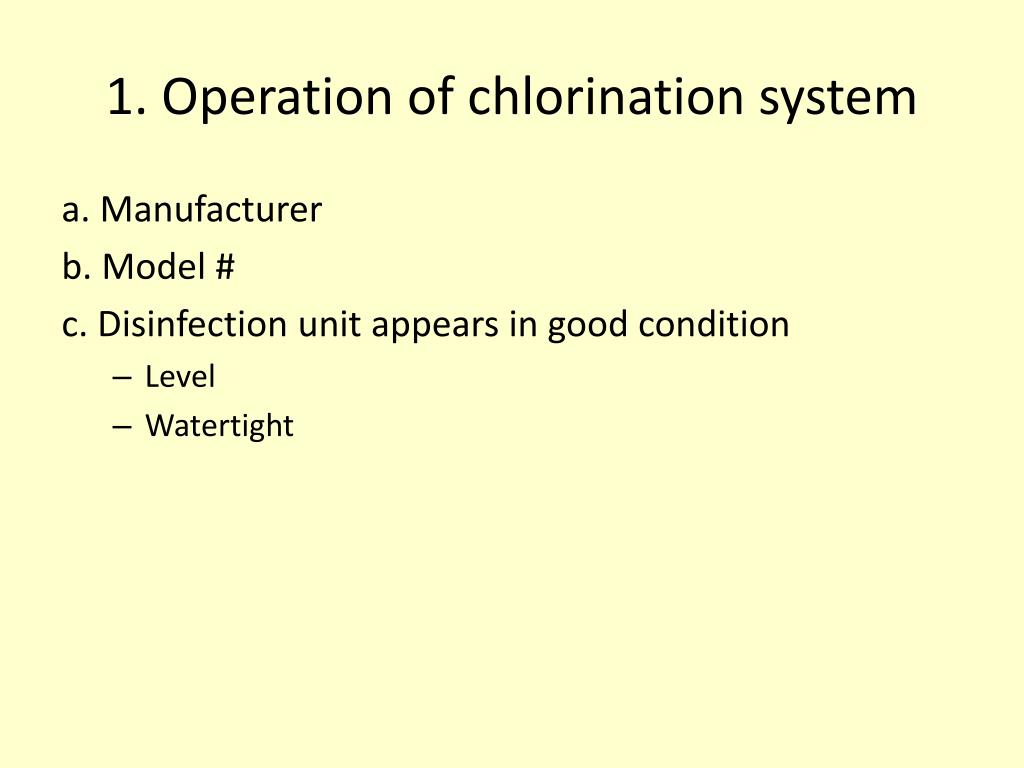 1. Operation of chlorination system

a. Manufacturer

b. Model #

c. Disinfection unit appears in good condition

– Level

– Watertight